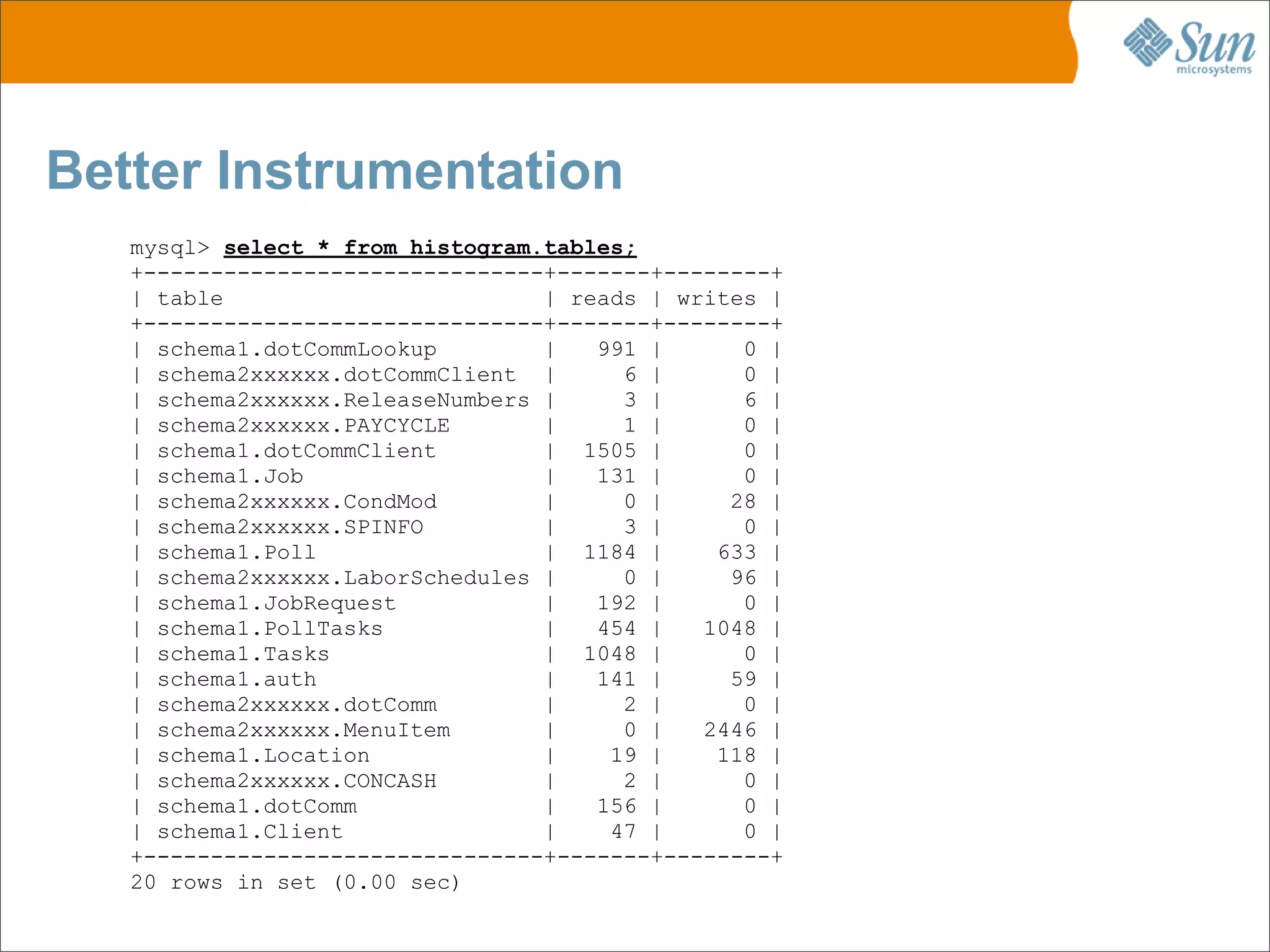 Sun microsystems

Better Instrumentation

mysql> select * from histogram.tables;

| table | reads | writes |
|---|---|---|
| schema1.dotCommLookup | 991 | 0 |
| schema2xxxxxx.dotCommClient | 6 | 0 |
| schema2xxxxxx.ReleaseNumbers | 3 | 6 |
| schema2xxxxxx.PAYCYCLE | 1 | 0 |
| schema1.dotCommClient | 1505 | 0 |
| schema1.Job | 131 | 0 |
| schema2xxxxxx.CondMod | 0 | 28 |
| schema2xxxxxx.SPINFO | 3 | 0 |
| schema1.Poll | 1184 | 633 |
| schema2xxxxxx.LaborSchedules | 0 | 96 |
| schema1.JobRequest | 192 | 0 |
| schema1.PollTasks | 454 | 1048 |
| schema1.Tasks | 1048 | 0 |
| schema1.auth | 141 | 59 |
| schema2xxxxxx.dotComm | 2 | 0 |
| schema2xxxxxx.MenuItem | 0 | 2446 |
| schema1.Location | 19 | 118 |
| schema2xxxxxx.CONCASH | 2 | 0 |
| schema1.dotComm | 156 | 0 |
| schema1.Client | 47 | 0 |

20 rows in set (0.00 sec)